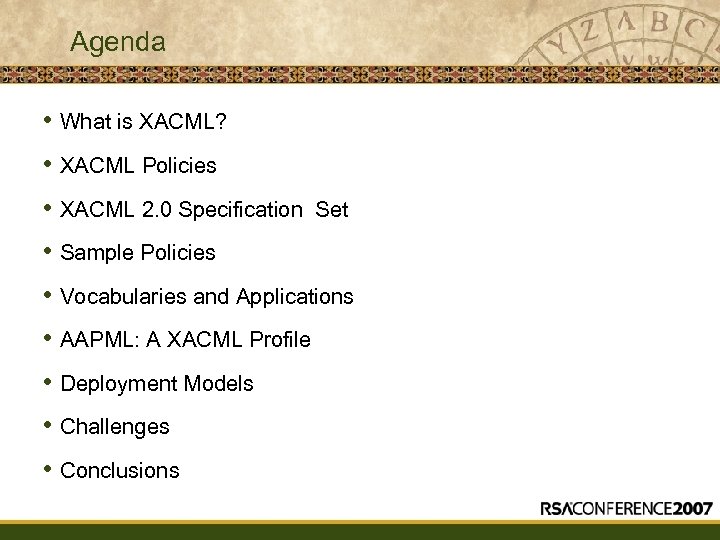 Agenda

• What is XACML?
• XACML Policies
• XACML 2.0 Specification Set
• Sample Policies
• Vocabularies and Applications
• AAPML: A XACML Profile
• Deployment Models
• Challenges
• Conclusions

RSACONFERENCE2007